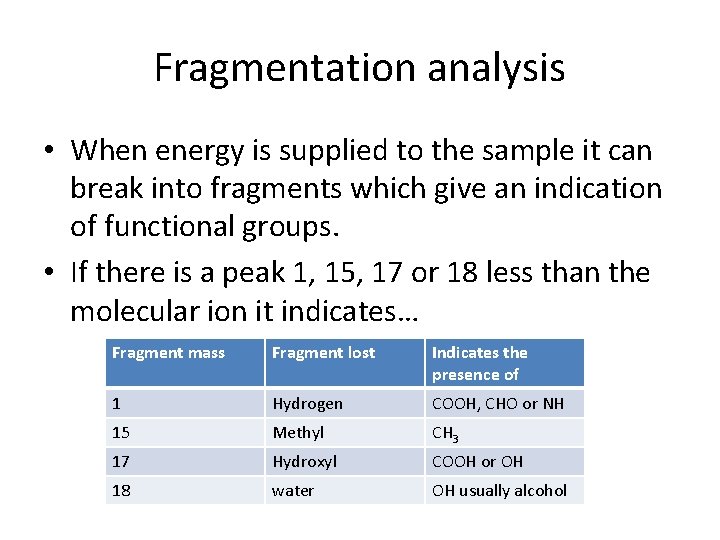 Fragmentation analysis

• When energy is supplied to the sample it can break into fragments which give an indication of functional groups.

• If there is a peak 1, 15, 17 or 18 less than the molecular ion it indicates…

| Fragment mass | Fragment lost | Indicates the presence of |
|---|---|---|
| 1 | Hydrogen | COOH, CHO or NH |
| 15 | Methyl | $CH_3$ |
| 17 | Hydroxyl | COOH or OH |
| 18 | water | OH usually alcohol |